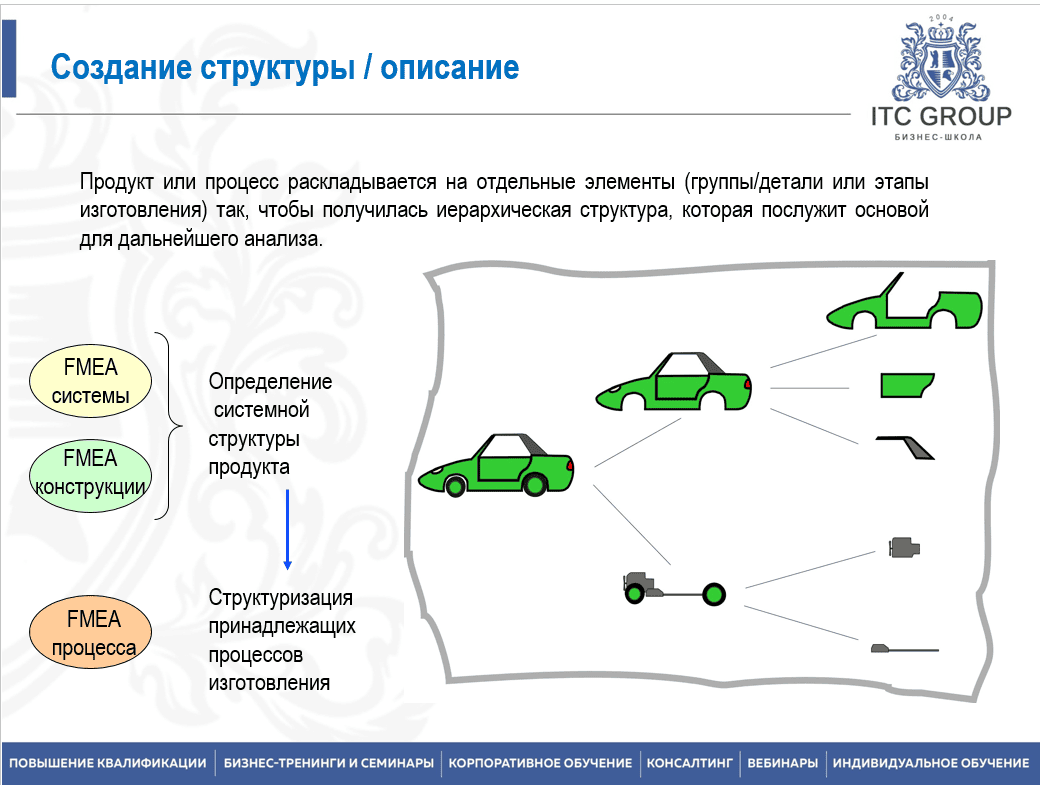 Создание структуры / описание

2004
ITC GROUP
БИЗНЕС-ШКОЛА

Продукт или процесс раскладывается на отдельные элементы (группы/детали или этапы изготовления) так, чтобы получилась иерархическая структура, которая послужит основой для дальнейшего анализа.

FMEA системы

FMEA конструкции

Определение системной структуры продукта

FMEA процесса

Структуризация принадлежащих процессов изготовления

ПОВЫШЕНИЕ КВАЛИФИКАЦИИ | БИЗНЕС-ТРЕНИНГИ И СЕМИНАРЫ | КОРПОРАТИВНОЕ ОБУЧЕНИЕ | КОНСАЛТИНГ | ВЕБИНАРЫ | ИНДИВИДУАЛЬНОЕ ОБУЧЕНИЕ